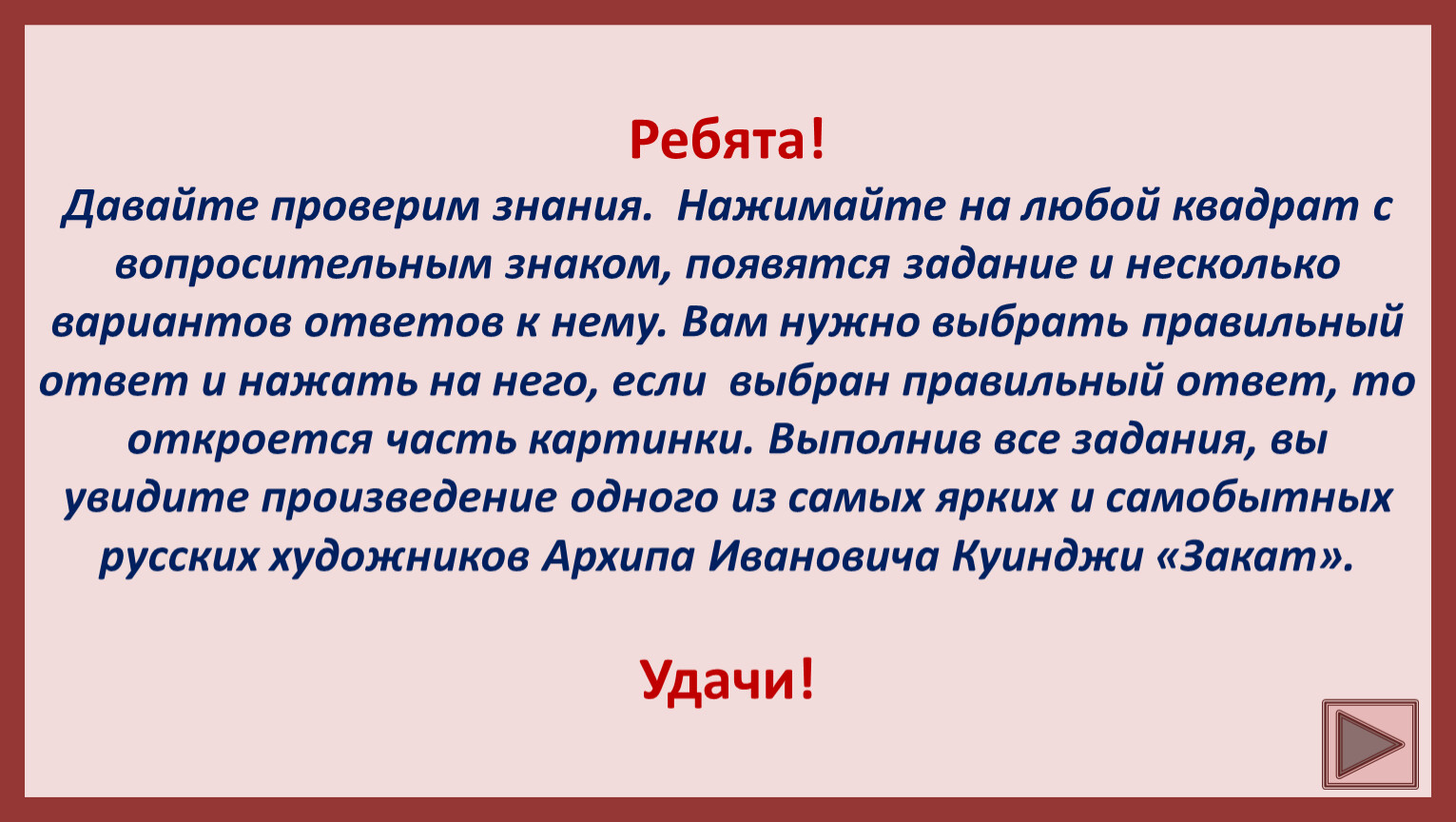 Ребята!

Давайте проверим знания. Нажимайте на любой квадрат с вопросительным знаком, появятся задание и несколько вариантов ответов к нему. Вам нужно выбрать правильный ответ и нажать на него, если выбран правильный ответ, то откроется часть картинки. Выполнив все задания, вы увидите произведение одного из самых ярких и самобытных русских художников Архипа Ивановича Куинджи «Закат».

Удачи!